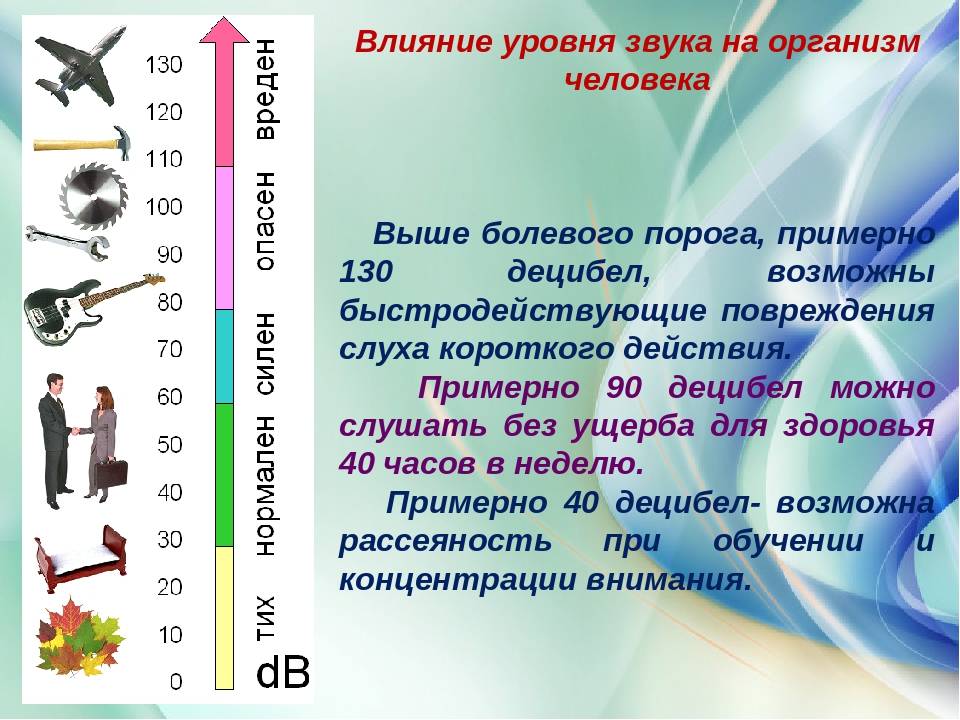 130
120
110
100
90
80
70
60
50
40
30
20
10
0

вреден
опасен
силен
нормален
тих
dB

Влияние уровня звука на организм человека

Выше болевого порога, примерно 130 децибел, возможны быстродействующие повреждения слуха короткого действия.

Примерно 90 децибел можно слушать без ущерба для здоровья 40 часов в неделю.

Примерно 40 децибел- возможна рассеяность при обучении и концентрации внимания.